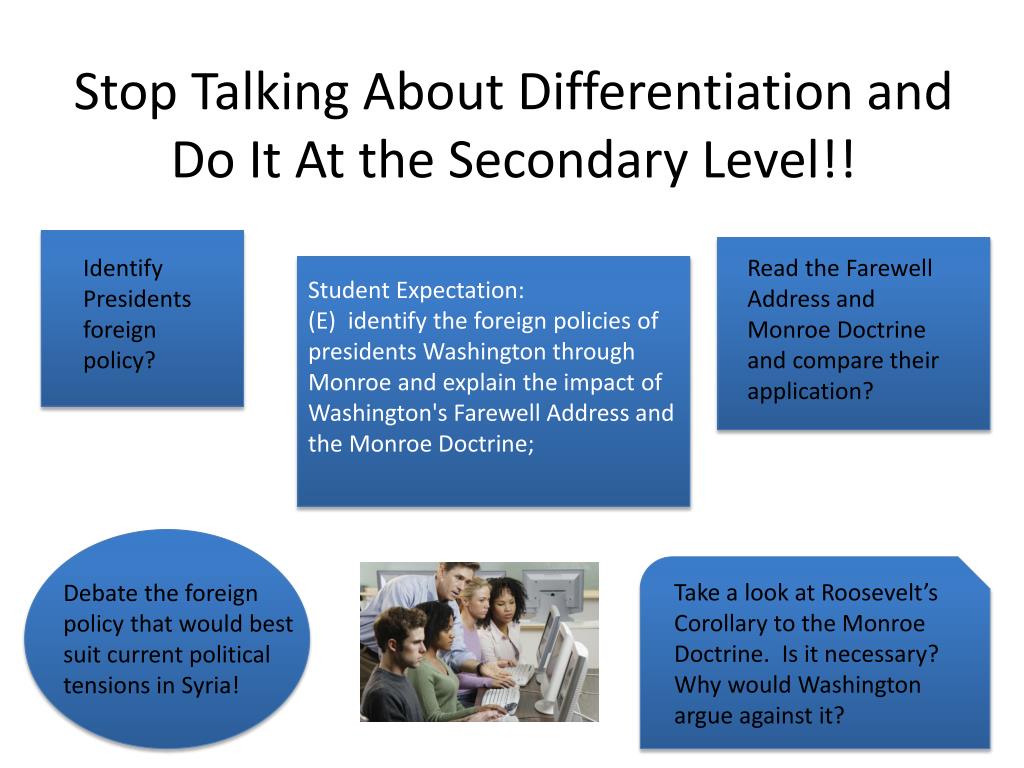 Stop Talking About Differentiation and Do It At the Secondary Level!!

Identify Presidents foreign policy?

Student Expectation:
(E) identify the foreign policies of presidents Washington through Monroe and explain the impact of Washington's Farewell Address and the Monroe Doctrine;

Read the Farewell Address and Monroe Doctrine and compare their application?

Debate the foreign policy that would best suit current political tensions in Syria!

Take a look at Roosevelt's Corollary to the Monroe Doctrine. Is it necessary? Why would Washington argue against it?